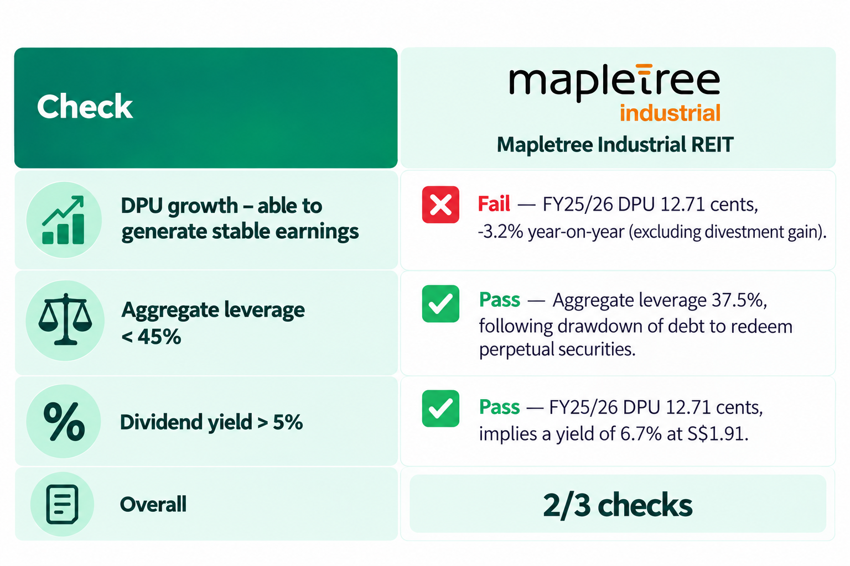 | Check | mapletree industrial Mapletree Industrial REIT |
|---|---|
| DPU growth – able to generate stable earnings | Fail — FY25/26 DPU 12.71 cents, -3.2% year-on-year (excluding divestment gain). |
| Aggregate leverage < 45% | Pass — Aggregate leverage 37.5%, following drawdown of debt to redeem perpetual securities. |
| % Dividend yield > 5% | Pass — FY25/26 DPU 12.71 cents, implies a yield of 6.7% at S$1.91. |
| Overall | 2/3 checks |